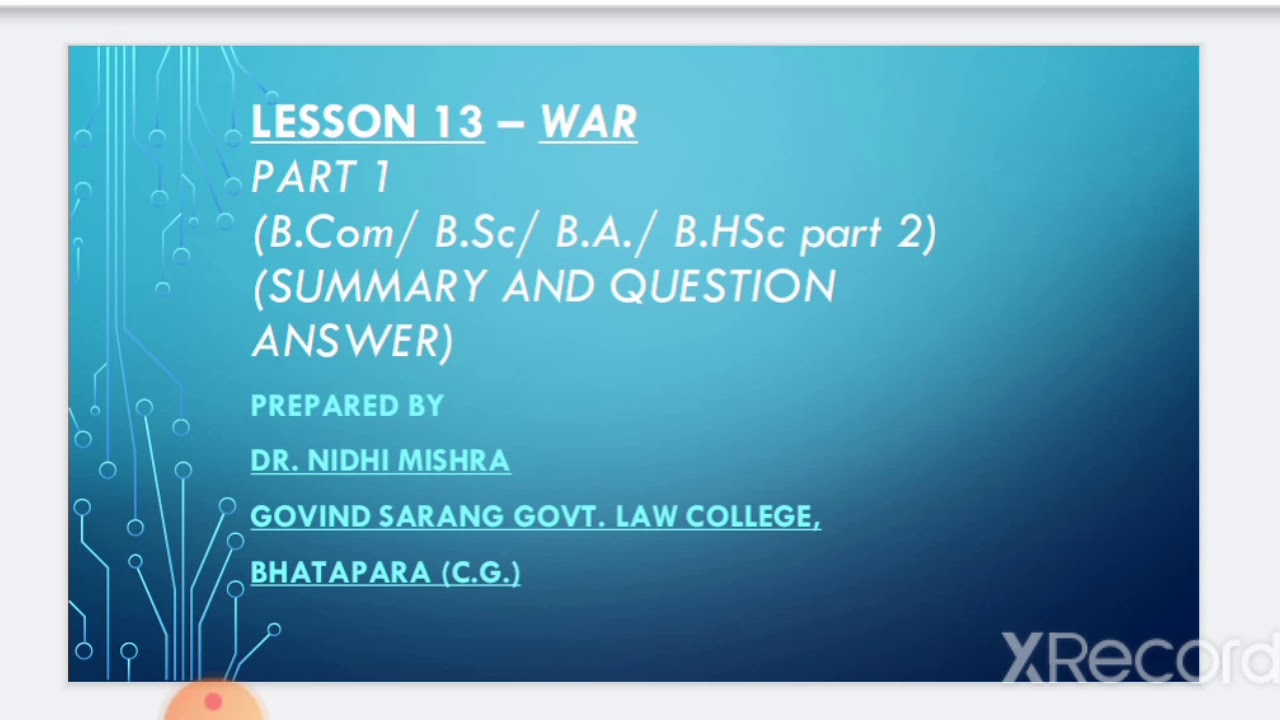 LESSON 13 – WAR
PART 1
(B.Com/ B.Sc/ B.A./ B.HSc part 2)
(SUMMARY AND QUESTION ANSWER)

PREPARED BY

DR. NIDHI MISHRA

GOVIND SARANG GOVT. LAW COLLEGE,

BHATAPARA (C.G.)

XRecord